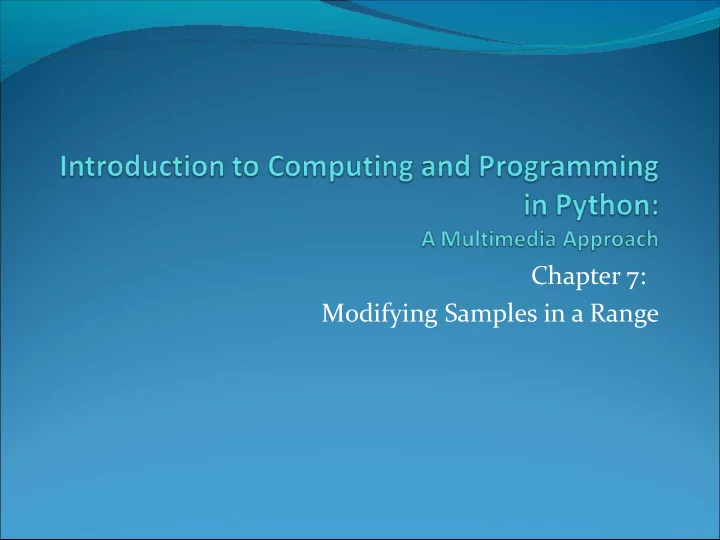 Introduction to Computing and Programming in Python:
A Multimedia Approach

Chapter 7:
Modifying Samples in a Range